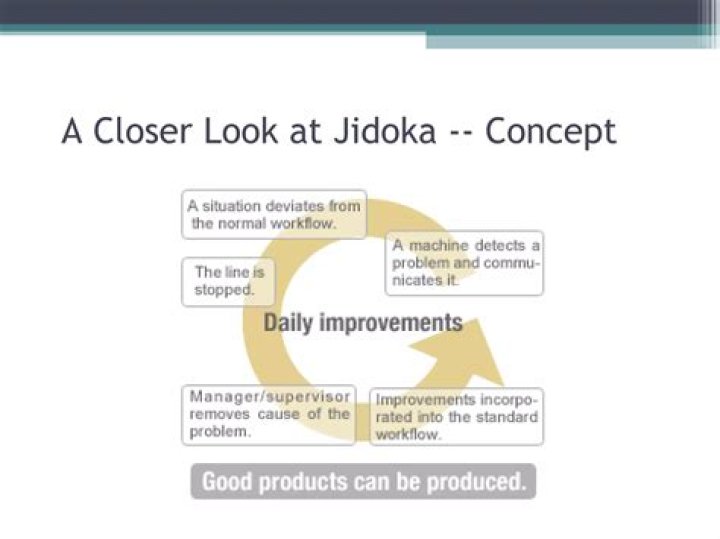 A Closer Look at Jidoka -- Concept

A situation deviates from the normal workflow.

A machine detects a problem and communicates it.

The line is stopped.

Daily improvements

Manager/supervisor removes cause of the problem.

Improvements incorporated into the standard workflow.

Good products can be produced.